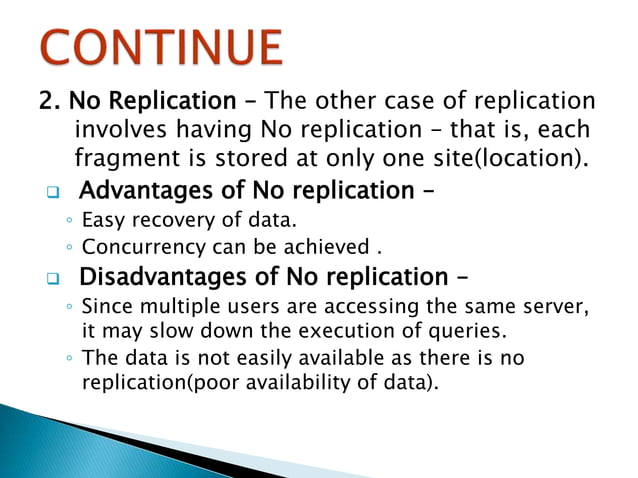 CONTINUE

2. No Replication – The other case of replication involves having No replication – that is, each fragment is stored at only one site(location).

❑ Advantages of No replication –
◦ Easy recovery of data.
◦ Concurrency can be achieved .

❑ Disadvantages of No replication –
◦ Since multiple users are accessing the same server, it may slow down the execution of queries.
◦ The data is not easily available as there is no replication(poor availability of data).